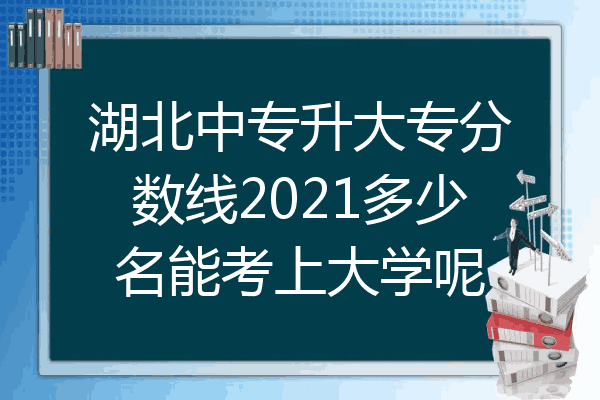 湖北中专升大专分数线2021多少名能考上大学呢